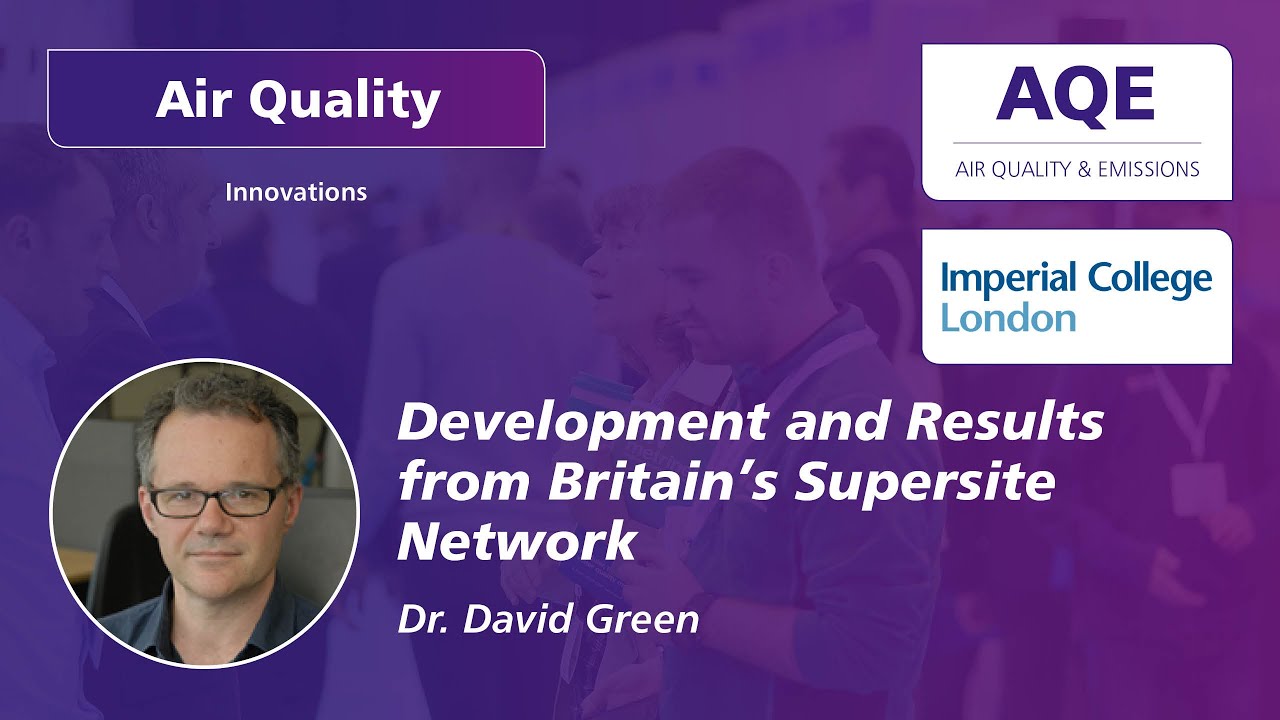 Air Quality

Innovations

AQE
AIR QUALITY & EMISSIONS

Imperial College London

Development and Results from Britain's Supersite Network

Dr. David Green